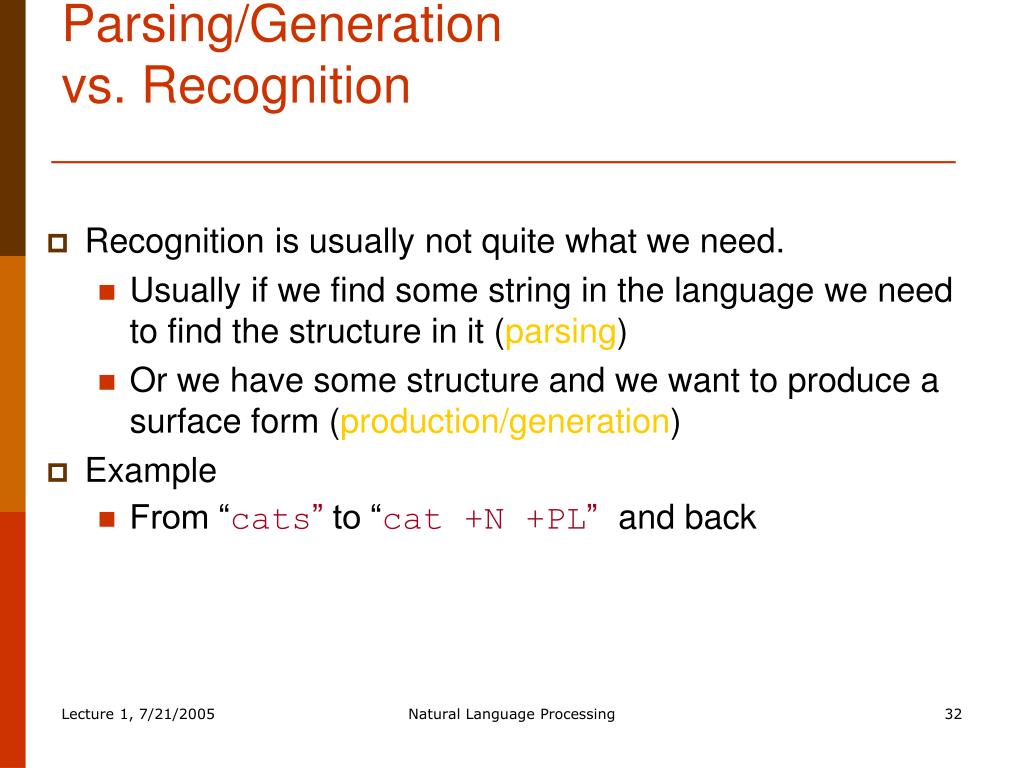 Parsing/Generation vs. Recognition

Recognition is usually not quite what we need.

Usually if we find some string in the language we need to find the structure in it (parsing)

Or we have some structure and we want to produce a surface form (production/generation)

Example

From “cats” to “cat +N +PL” and back

Lecture 1, 7/21/2005

Natural Language Processing

32